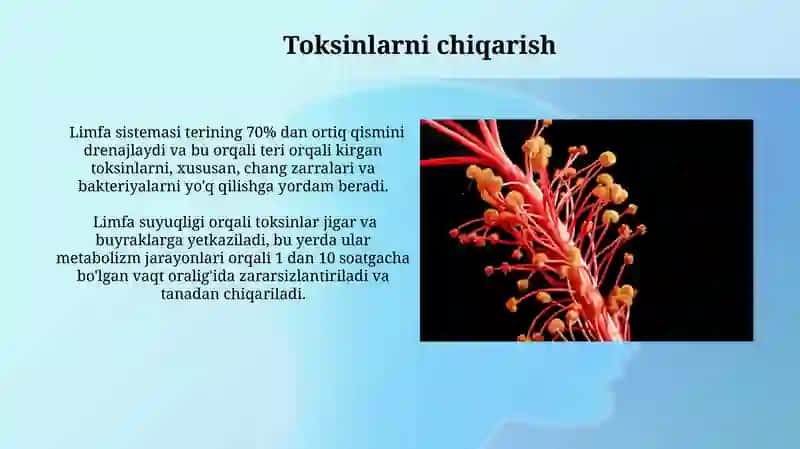 Toksinlarni chiqarish

Limfa sistemasi terining 70% dan ortiq qismini drenajlaydi va bu orqali teri orqali kirgan toksinlarni, xususan, chang zarralari va bakteriyalarni yo'q qilishga yordam beradi.

Limfa suyuqligi orqali toksinlar jigar va buyraklarga yetkaziladi, bu yerda ular metabolizm jarayonlari orqali 1 dan 10 soatgacha bo'lgan vaqt oralig'ida zararsizlantiriladi va tanadan chiqariladi.